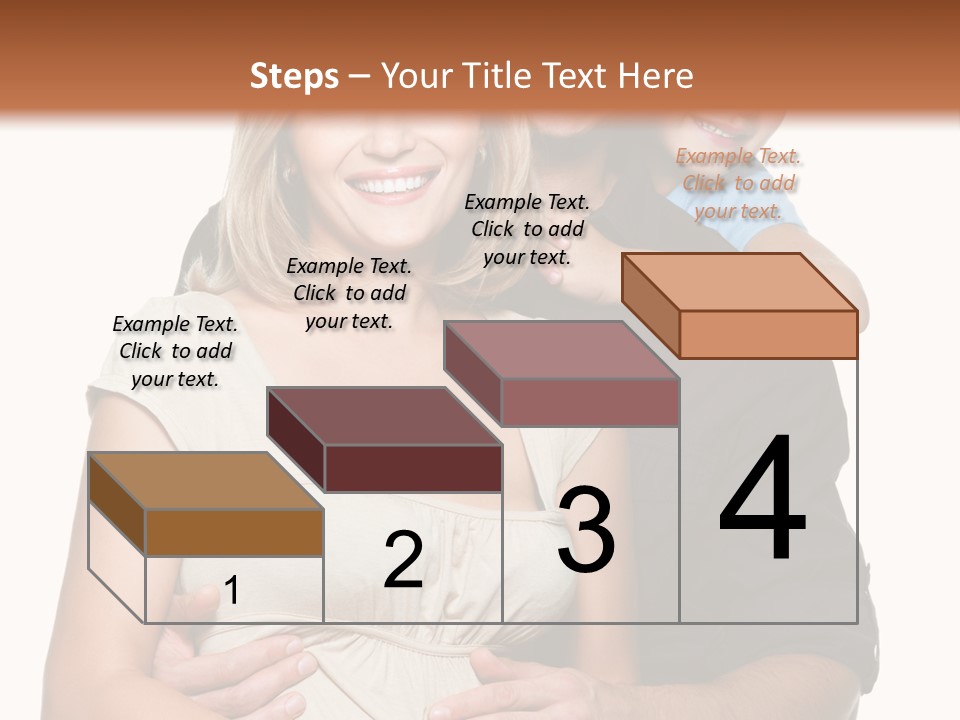 Steps – Your Title Text Here

Example Text. Click to add your text.

Example Text. Click to add your text.

Example Text. Click to add your text.

Example Text. Click to add your text.

1

2

3

4